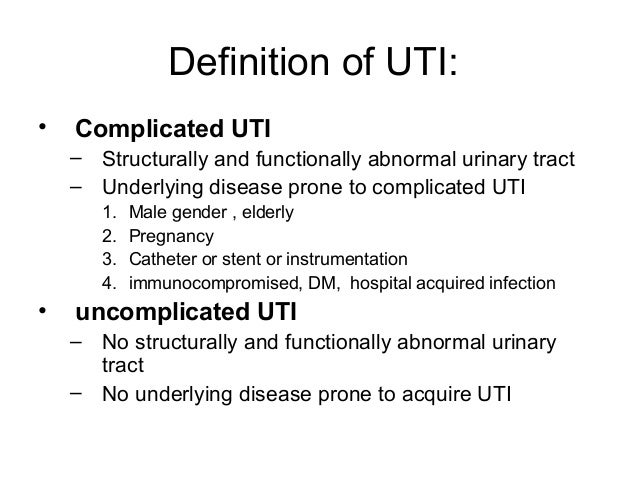 Definition of UTI:

• Complicated UTI
– Structurally and functionally abnormal urinary tract
– Underlying disease prone to complicated UTI
1. Male gender , elderly
2. Pregnancy
3. Catheter or stent or instrumentation
4. immunocompromised, DM, hospital acquired infection

• uncomplicated UTI
– No structurally and functionally abnormal urinary tract
– No underlying disease prone to acquire UTI